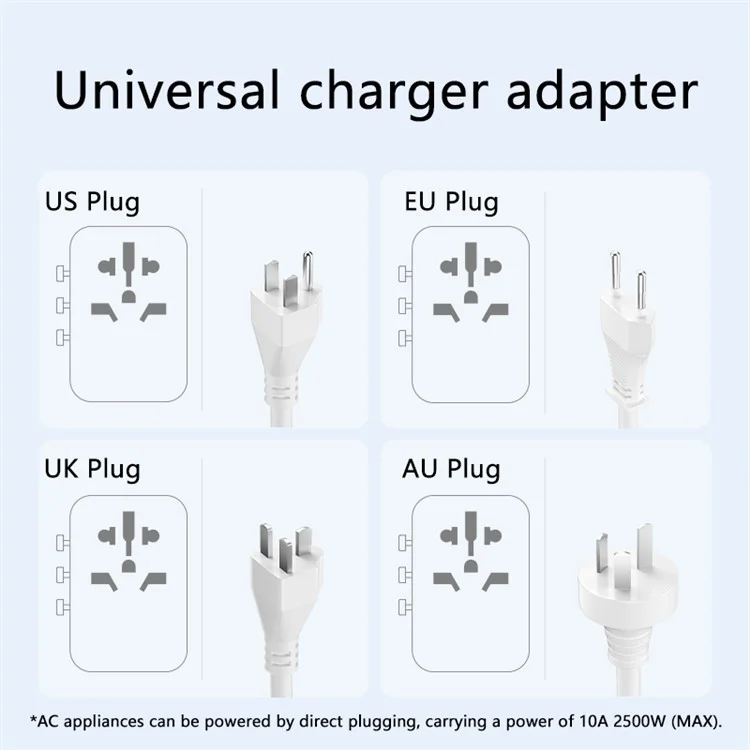 Universal charger adapter

US Plug

EU Plug

UK Plug

AU Plug

*AC appliances can be powered by direct plugging, carrying a power of 10A 2500W (MAX).